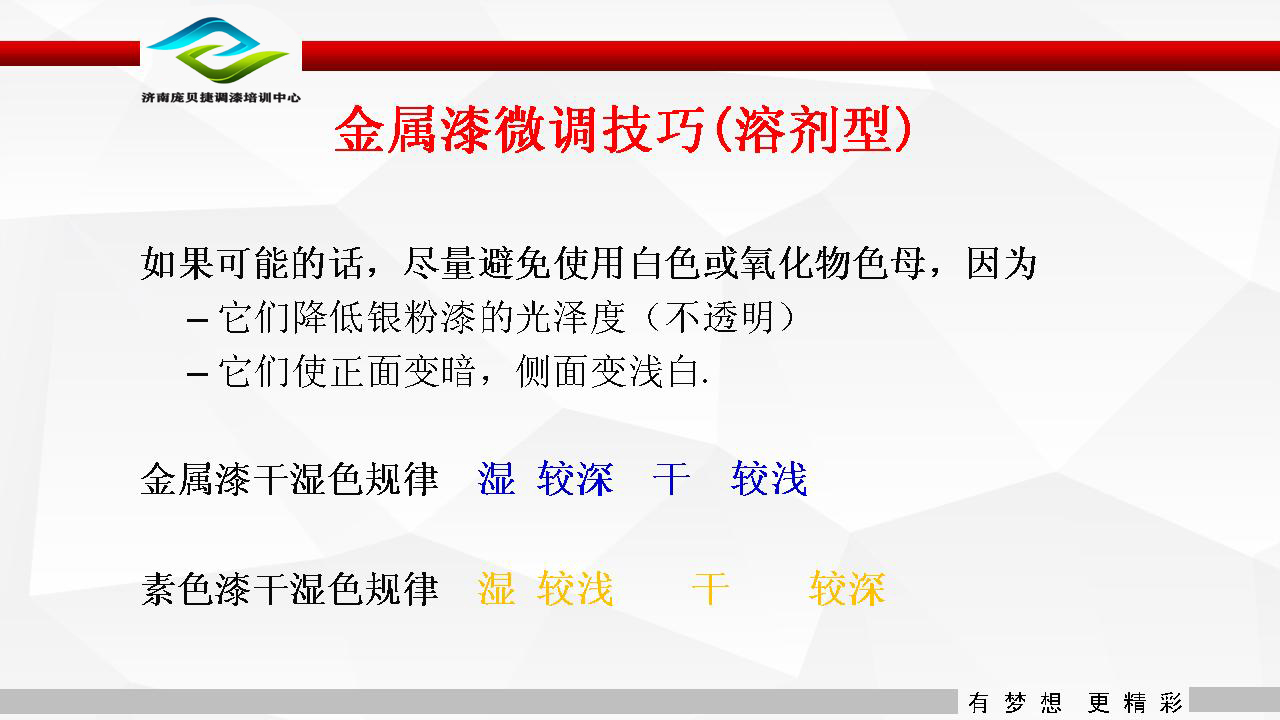 济南庞贝捷调漆培训中心

金属漆微调技巧(溶剂型)

如果可能的话，尽量避免使用白色或氧化物色母，因为
– 它们降低银粉漆的光泽度（不透明）
– 它们使正面变暗，侧面变浅白.

金属漆干湿色规律　湿 较深　干　较浅

素色漆干湿色规律　湿 较浅　干　较深

有梦想 更精彩